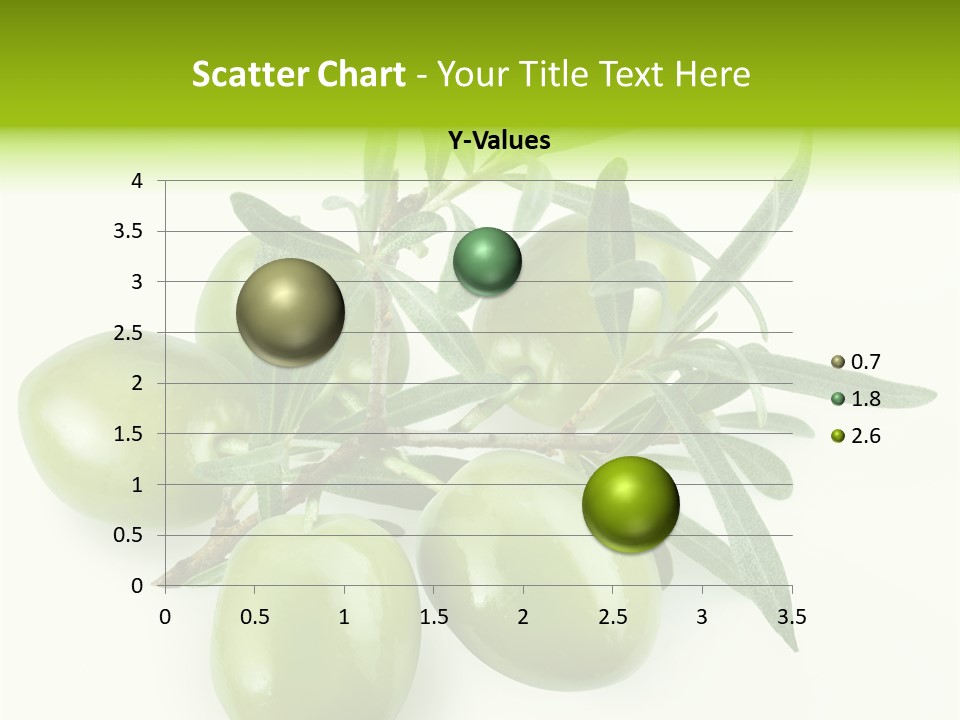 Scatter Chart - Your Title Text Here

Y-Values

4
3.5
3
2.5
2
1.5
1
0.5
0

0 0.5 1 1.5 2 2.5 3 3.5

0.7
1.8
2.6